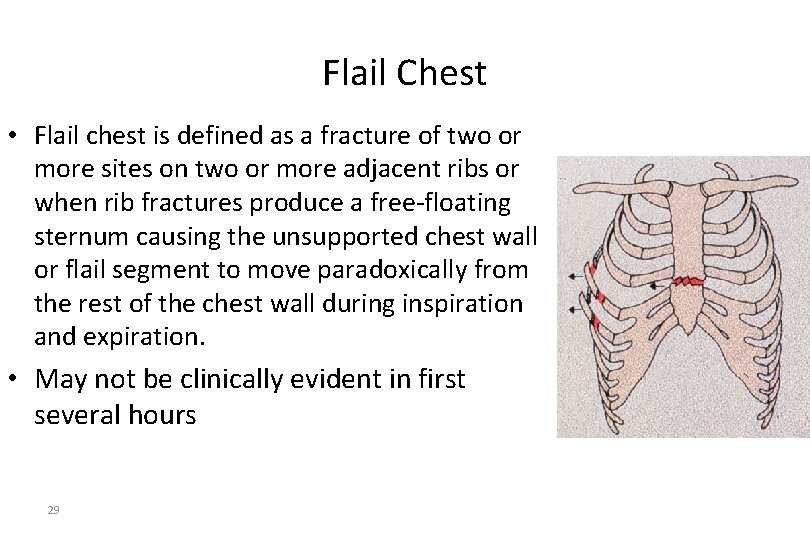 Flail Chest

• Flail chest is defined as a fracture of two or more sites on two or more adjacent ribs or when rib fractures produce a free-floating sternum causing the unsupported chest wall or flail segment to move paradoxically from the rest of the chest wall during inspiration and expiration.

• May not be clinically evident in first several hours

29